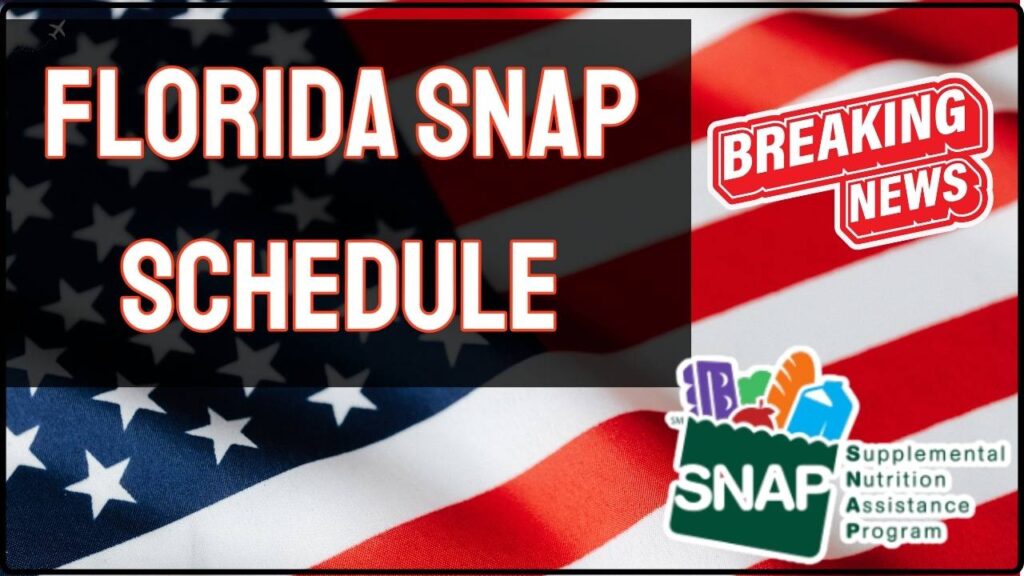 FLORIDA SNAP SCHEDULE

BREAKING NEWS

SM
SNAP
Supplemental Nutrition Assistance Program